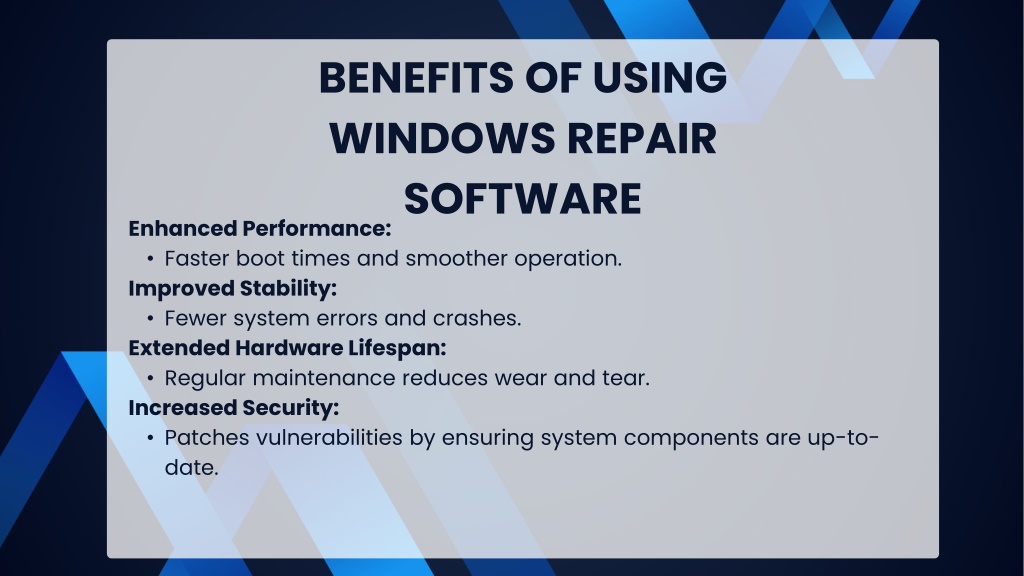 BENEFITS OF USING WINDOWS REPAIR SOFTWARE

Enhanced Performance:
• Faster boot times and smoother operation.
Improved Stability:
• Fewer system errors and crashes.
Extended Hardware Lifespan:
• Regular maintenance reduces wear and tear.
Increased Security:
• Patches vulnerabilities by ensuring system components are up-to-date.